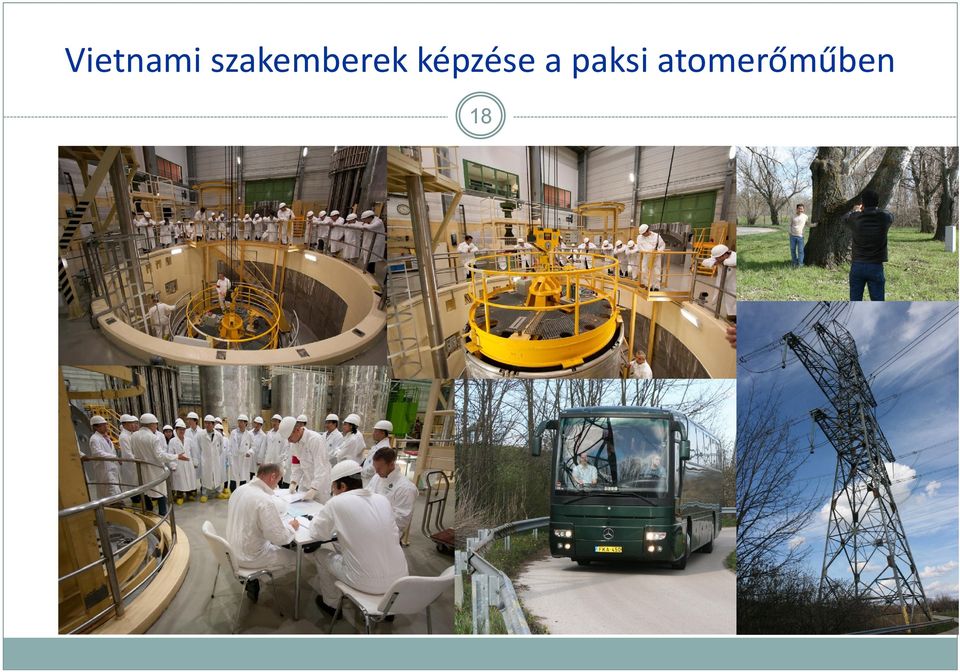 Vietnami szakemberek képzése a paksi atomerőműben

18